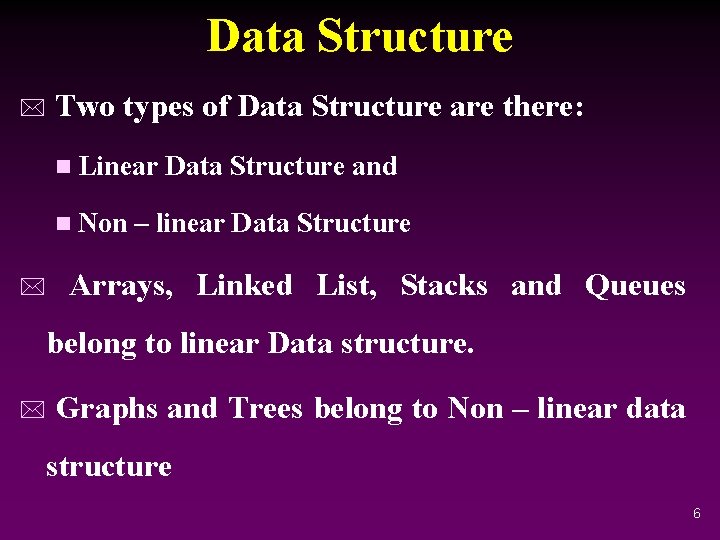 Data Structure

Two types of Data Structure are there:

Linear Data Structure and

Non – linear Data Structure

Arrays, Linked List, Stacks and Queues belong to linear Data structure.

Graphs and Trees belong to Non – linear data structure

6